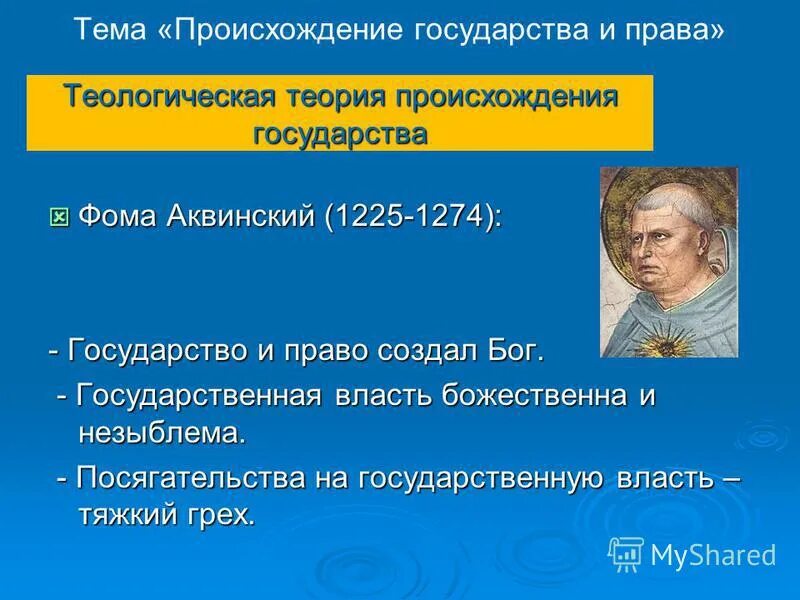 Тема «Происхождение государства и права»

Теологическая теория происхождения государства

Фома Аквинский (1225-1274):

- Государство и право создал Бог.

- Государственная власть божественна и незыблема.

- Посягательства на государственную власть – тяжкий грех.

MyShared